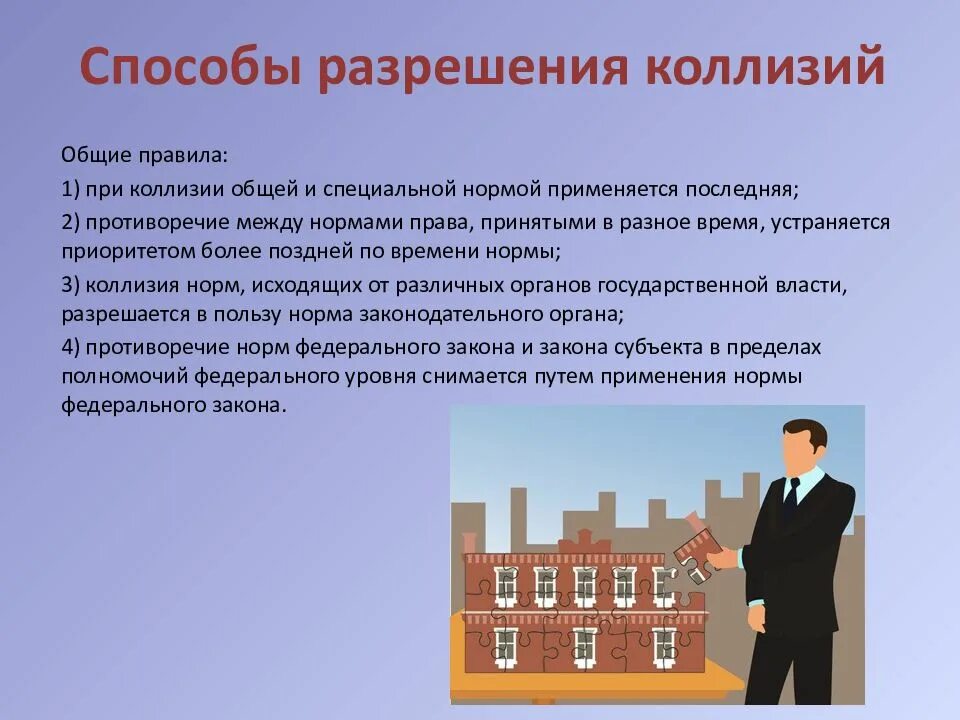 Способы разрешения коллизий

Общие правила:

1) при коллизии общей и специальной нормой применяется последняя;

2) противоречие между нормами права, принятыми в разное время, устраняется приоритетом более поздней по времени нормы;

3) коллизия норм, исходящих от различных органов государственной власти, разрешается в пользу норма законодательного органа;

4) противоречие норм федерального закона и закона субъекта в пределах полномочий федерального уровня снимается путем применения нормы федерального закона.